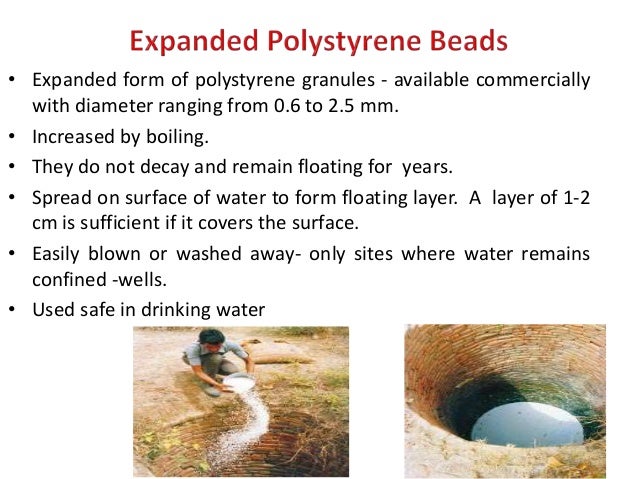 Expanded Polystyrene Beads

• Expanded form of polystyrene granules - available commercially with diameter ranging from 0.6 to 2.5 mm.

• Increased by boiling.

• They do not decay and remain floating for years.

• Spread on surface of water to form floating layer. A layer of 1-2 cm is sufficient if it covers the surface.

• Easily blown or washed away- only sites where water remains confined -wells.

• Used safe in drinking water